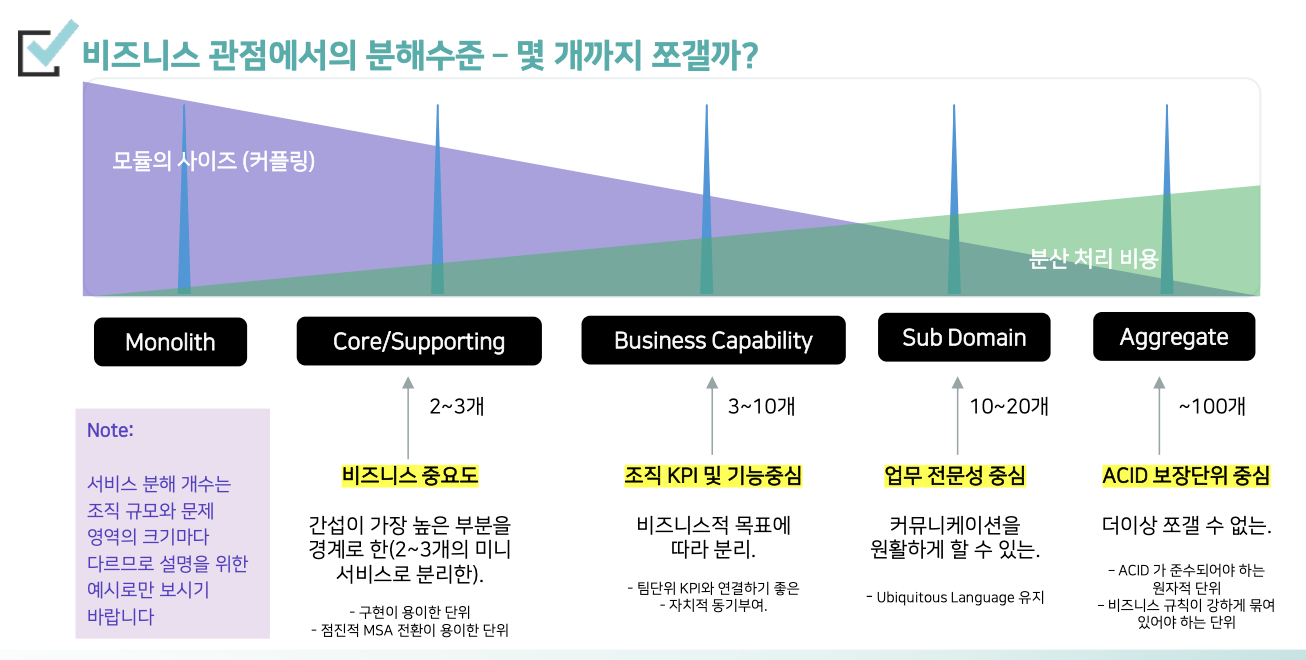 비즈니스 관점에서의 분해수준 – 몇 개까지 쪼갤까?

모듈의 사이즈 (커플링)

분산 처리 비용

Monolith

Core/Supporting

Business Capability

Sub Domain

Aggregate

Note:

서비스 분해 개수는 조직 규모와 문제 영역의 크기마다 다르므로 설명을 위한 예시로만 보시기 바랍니다

2~3개

비즈니스 중요도

간섭이 가장 높은 부분을 경계로 한(2~3개의 미니 서비스로 분리한).

- 구현이 용이한 단위
- 점진적 MSA 전환이 용이한 단위

3~10개

조직 KPI 및 기능중심

비즈니스적 목표에 따라 분리.

- 팀단위 KPI와 연결하기 좋은
- 자치적 동기부여.

10~20개

업무 전문성 중심

커뮤니케이션을 원활하게 할 수 있는.

- Ubiquitous Language 유지

~100개

ACID 보장단위 중심

더이상 쪼갤 수 없는.

- ACID 가 준수되어야 하는 원자적 단위
- 비즈니스 규칙이 강하게 묶여 있어야 하는 단위